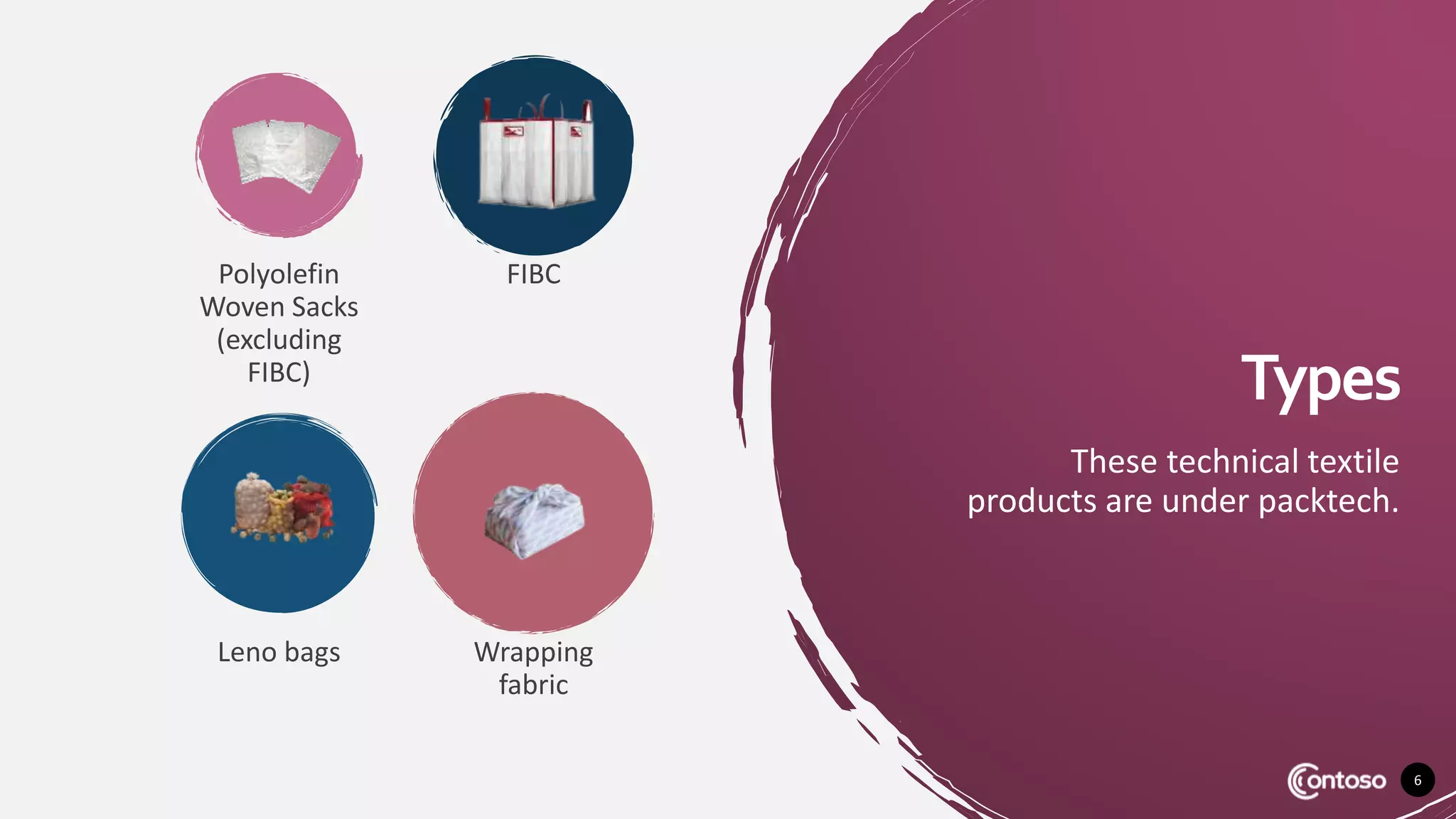 Polyolefin Woven Sacks (excluding FIBC)

FIBC

Leno bags

Wrapping fabric

Types

These technical textile products are under packtech.

Contoso

6